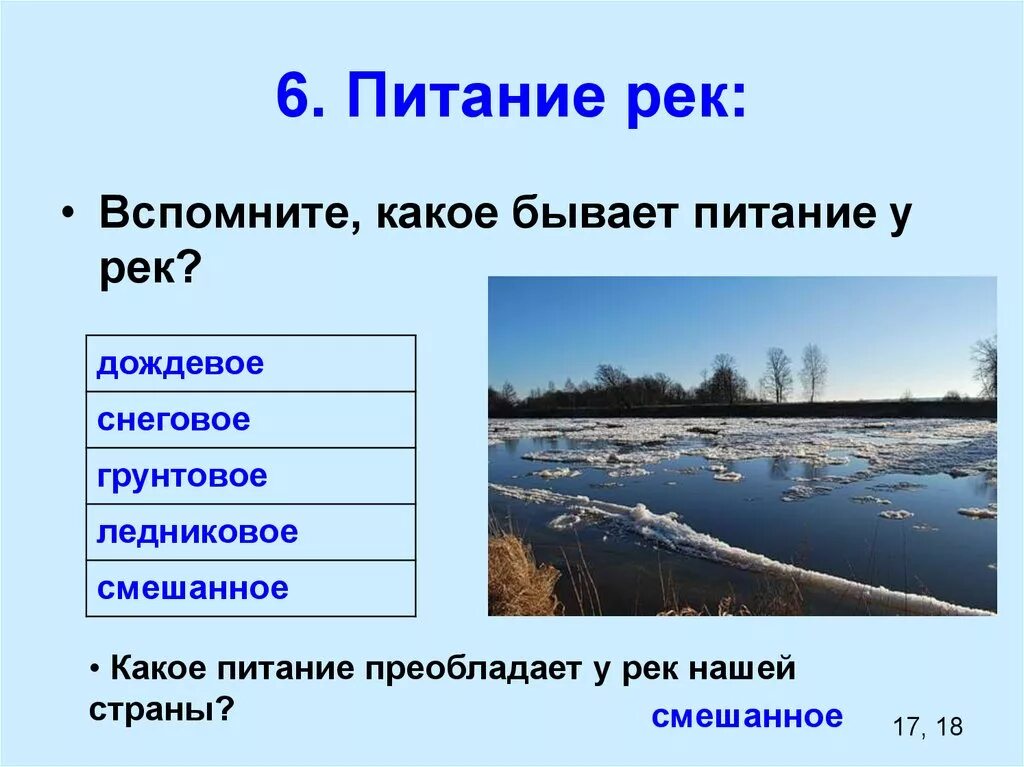 6. Питание рек:

• Вспомните, какое бывает питание у рек?

| дождевое |
|---|
| снеговое |
| грунтовое |
| ледниковое |
| смешанное |

• Какое питание преобладает у рек нашей страны?

смешанное

17, 18